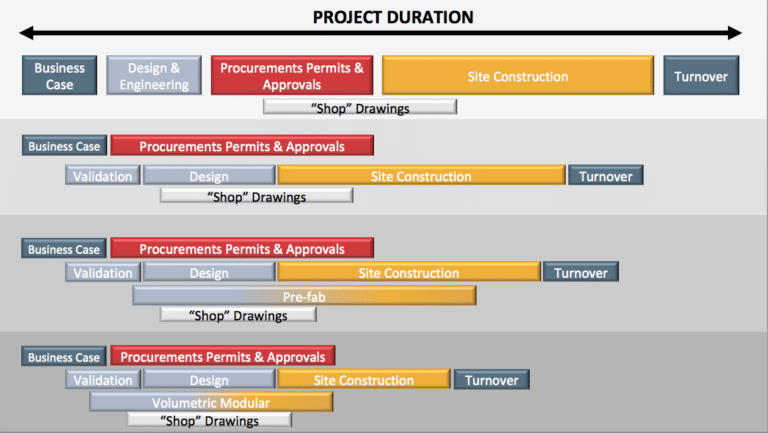 PROJECT DURATION

Business Case
Design & Engineering
Procurements Permits & Approvals
Site Construction
Turnover
"Shop" Drawings

Business Case
Procurements Permits & Approvals
Validation
Design
Site Construction
Turnover
"Shop" Drawings

Business Case
Procurements Permits & Approvals
Validation
Design
Site Construction
Turnover
Pre-fab
"Shop" Drawings

Business Case
Procurements Permits & Approvals
Validation
Design
Site Construction
Turnover
Volumetric Modular
"Shop" Drawings